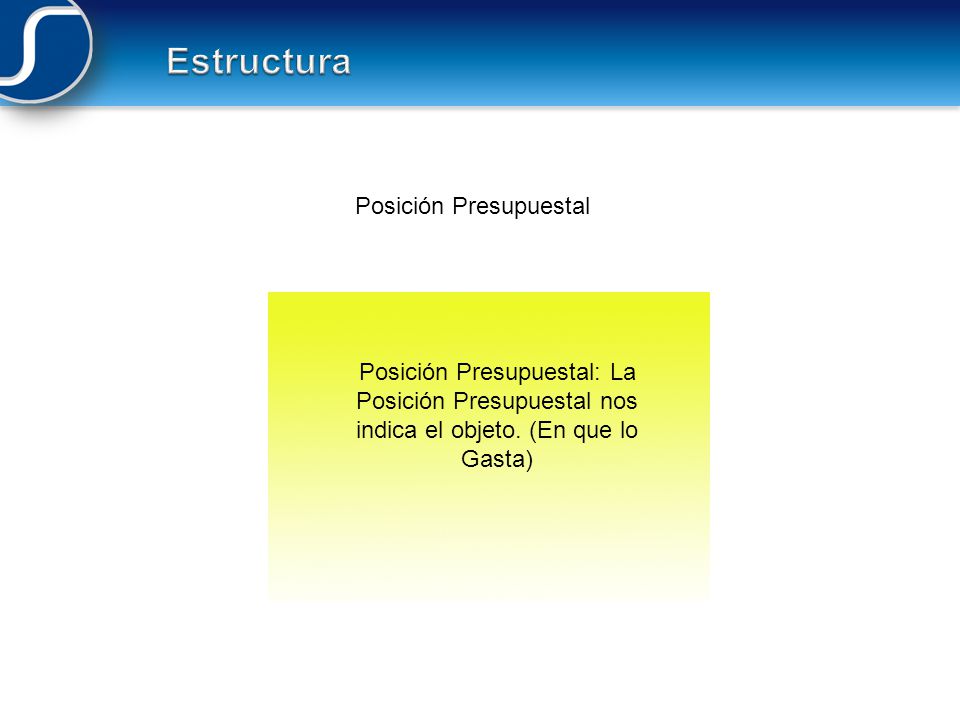 Estructura

Posición Presupuestal

Posición Presupuestal: La Posición Presupuestal nos indica el objeto. (En que lo Gasta)